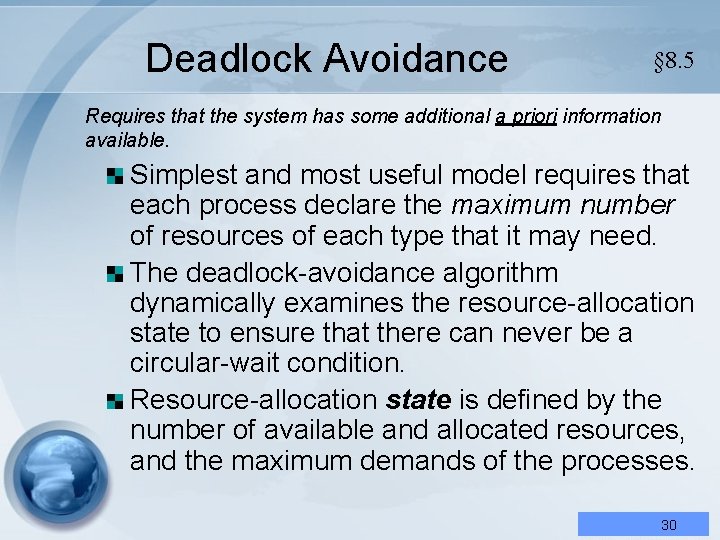 Deadlock Avoidance

§8.5

Requires that the system has some additional a priori information available.

Simplest and most useful model requires that each process declare the maximum number of resources of each type that it may need.

The deadlock-avoidance algorithm dynamically examines the resource-allocation state to ensure that there can never be a circular-wait condition.

Resource-allocation state is defined by the number of available and allocated resources, and the maximum demands of the processes.

30